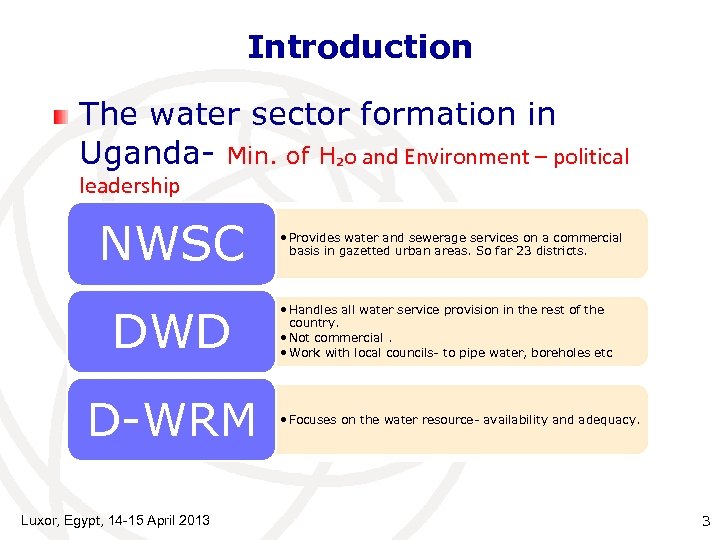 Introduction

The water sector formation in Uganda- Min. of $H_2o$ and Environment – political leadership

NWSC

• Provides water and sewerage services on a commercial basis in gazetted urban areas. So far 23 districts.

DWD

• Handles all water service provision in the rest of the country.
• Not commercial .
• Work with local councils- to pipe water, boreholes etc

D-WRM

• Focuses on the water resource- availability and adequacy.

Luxor, Egypt, 14-15 April 2013

3